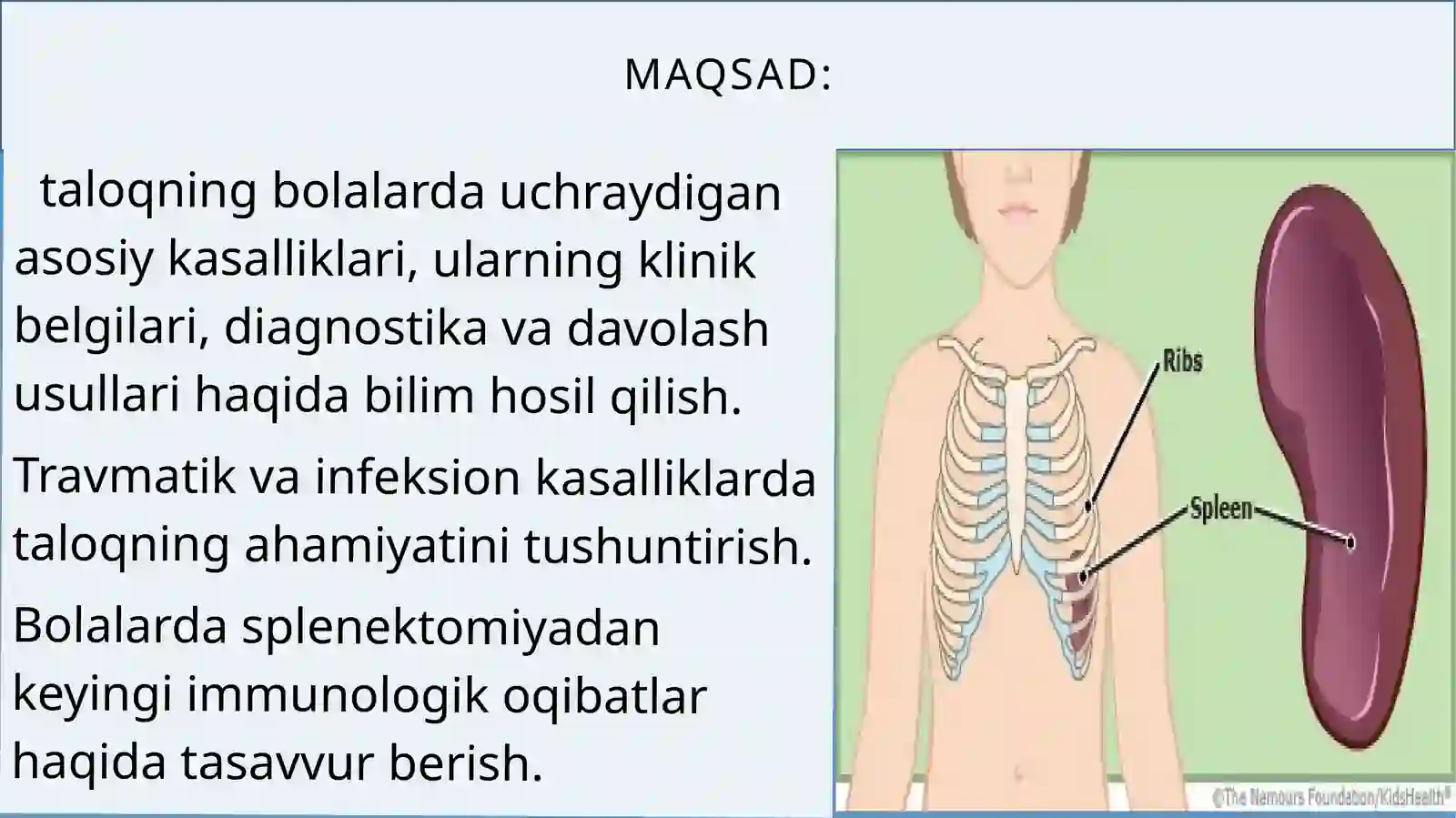 MAQSAD:

taloqning bolalarda uchraydigan asosiy kasalliklari, ularning klinik belgilari, diagnostika va davolash usullari haqida bilim hosil qilish.

Travmatik va infeksion kasalliklarda taloqning ahamiyatini tushuntirish.

Bolalarda splenektomiyadan keyingi immunologik oqibatlar haqida tasavvur berish.

Ribs

Spleen

©The Nemours Foundation/KidsHealth®